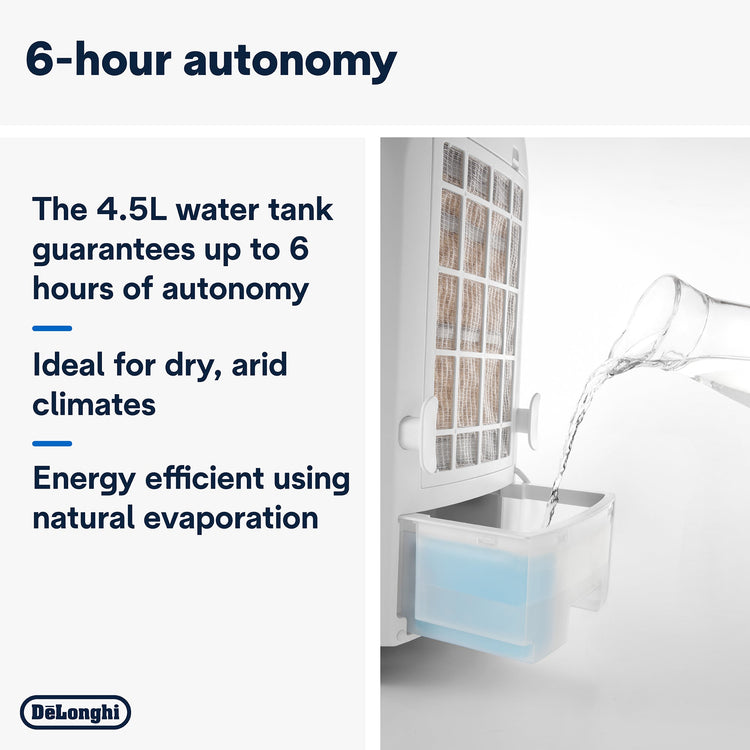 6-hour autonomy

The 4.5L water tank guarantees up to 6 hours of autonomy

Ideal for dry, arid climates

Energy efficient using natural evaporation

DēLonghi